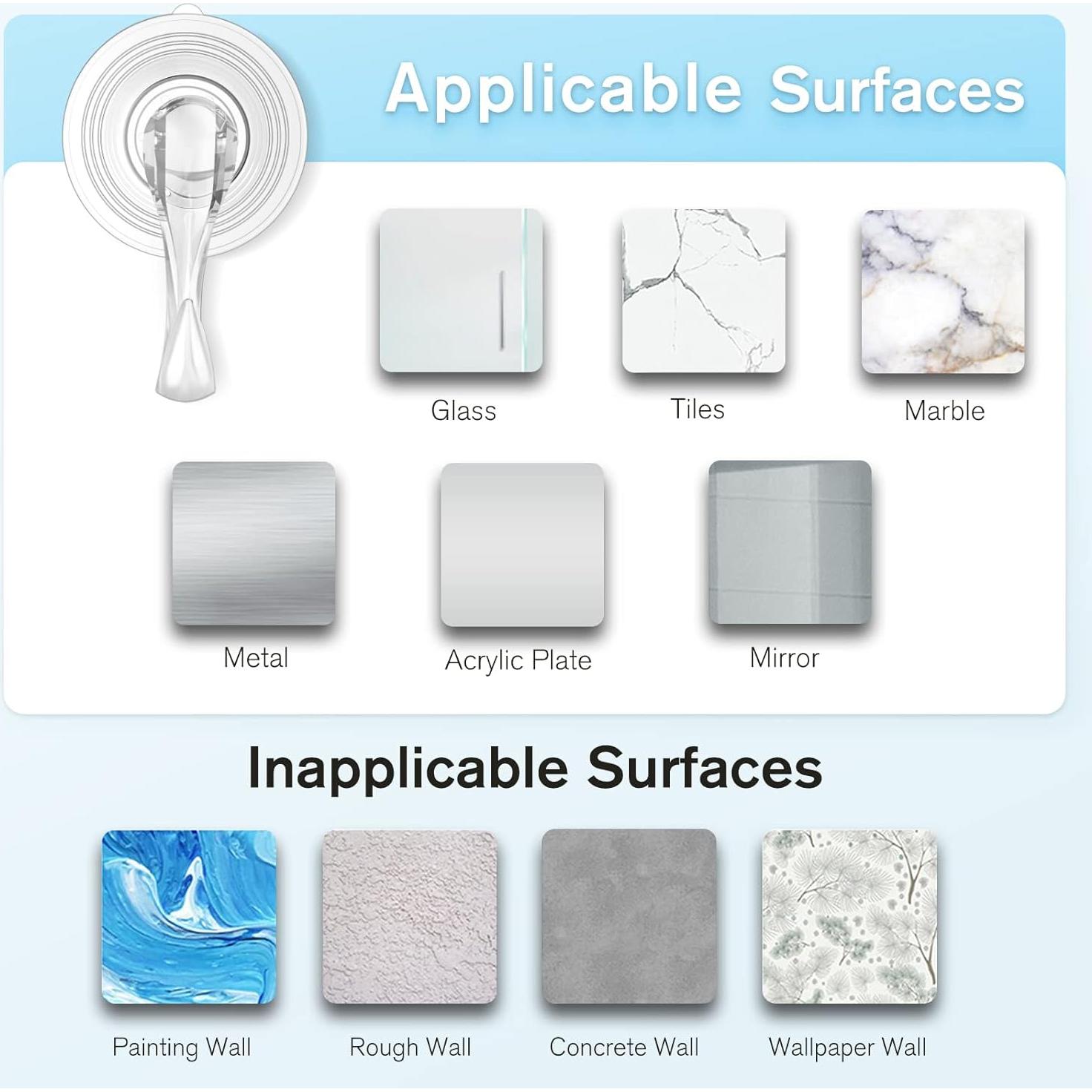 Applicable Surfaces

Glass
Tiles
Marble
Metal
Acrylic Plate
Mirror

Inapplicable Surfaces

Painting Wall
Rough Wall
Concrete Wall
Wallpaper Wall